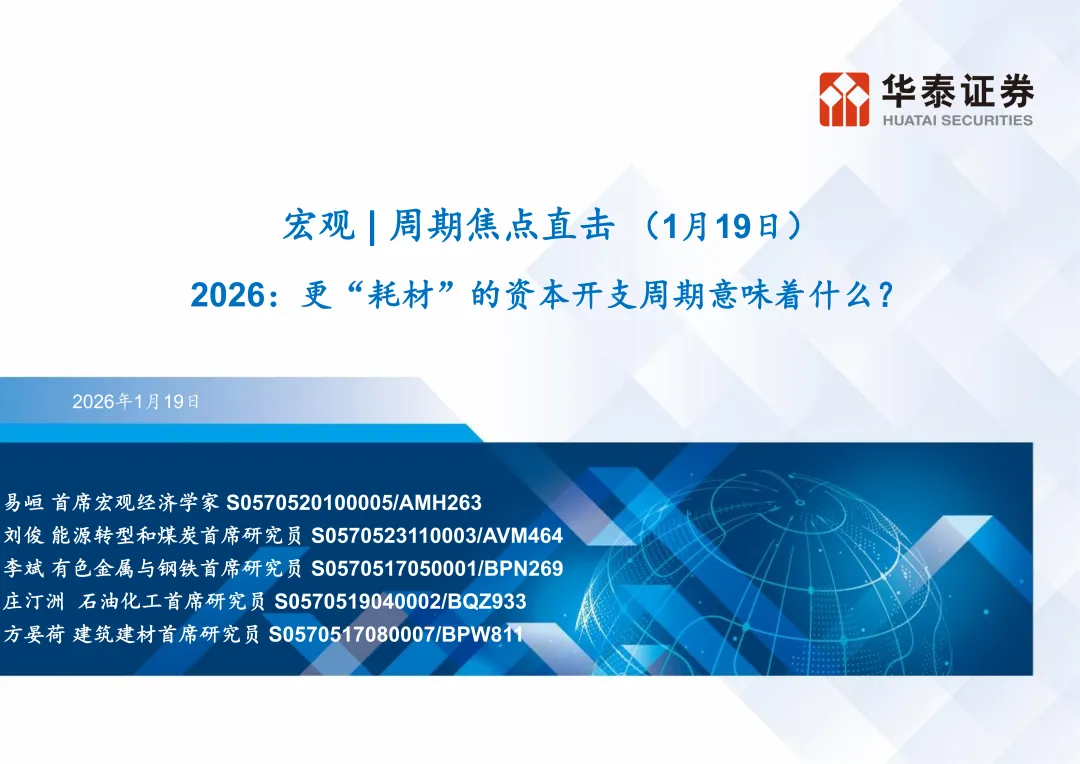 华泰证券
HUATAI SECURITIES

宏观 | 周期焦点直击 （1月19日）

2026：更“耗材”的资本开支周期意味着什么？

2026年1月19日

易峘 首席宏观经济学家 S0570520100005/AMH263
刘俊 能源转型和煤炭首席研究员 S0570523110003/AVM464
李斌 有色金属与钢铁首席研究员 S0570517050001/BPN269
庄汀洲 石油化工首席研究员 S0570519040002/BQZ933
方晏荷 建筑建材首席研究员 S0570517080007/BPW811